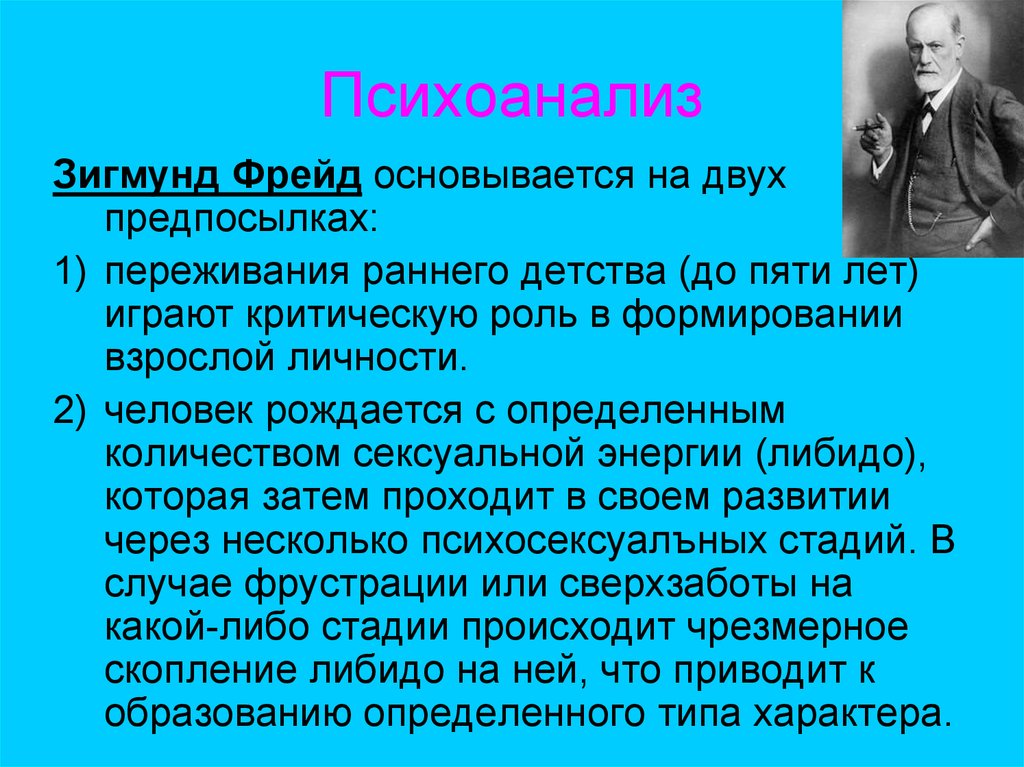 Психоанализ

Зигмунд Фрейд основывается на двух предпосылках:

1) переживания раннего детства (до пяти лет) играют критическую роль в формировании взрослой личности.

2) человек рождается с определенным количеством сексуальной энергии (либидо), которая затем проходит в своем развитии через несколько психосексуалъных стадий. В случае фрустрации или сверхзаботы на какой-либо стадии происходит чрезмерное скопление либидо на ней, что приводит к образованию определенного типа характера.